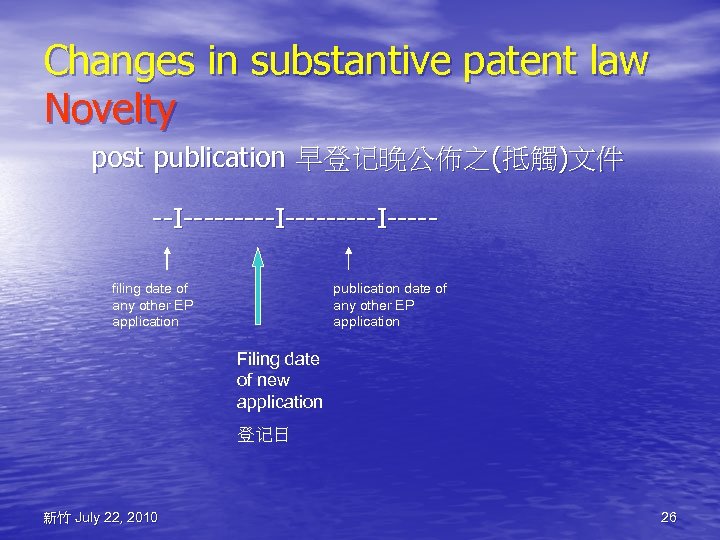 Changes in substantive patent law
Novelty

post publication 早登记晚公佈之(抵觸)文件

--I---------I---------I-----

filing date of any other EP application

publication date of any other EP application

Filing date of new application

登记日

新竹 July 22, 2010

26